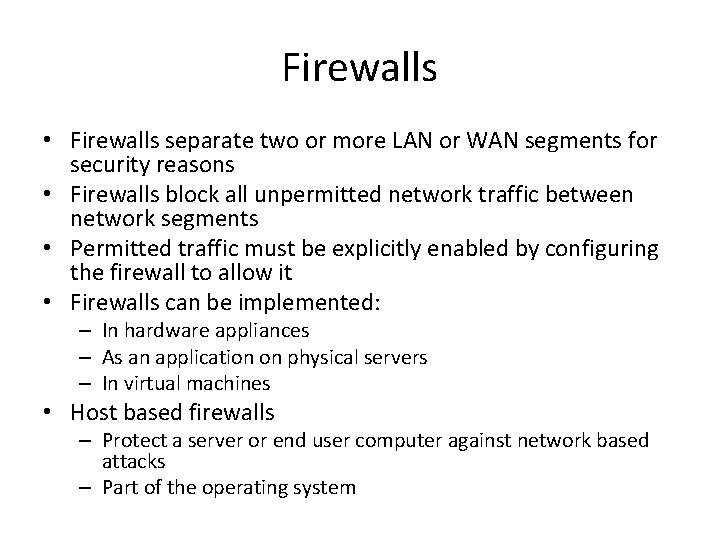 Firewalls

• Firewalls separate two or more LAN or WAN segments for security reasons
• Firewalls block all unpermitted network traffic between network segments
• Permitted traffic must be explicitly enabled by configuring the firewall to allow it
• Firewalls can be implemented:
  – In hardware appliances
  – As an application on physical servers
  – In virtual machines
• Host based firewalls
  – Protect a server or end user computer against network based attacks
  – Part of the operating system